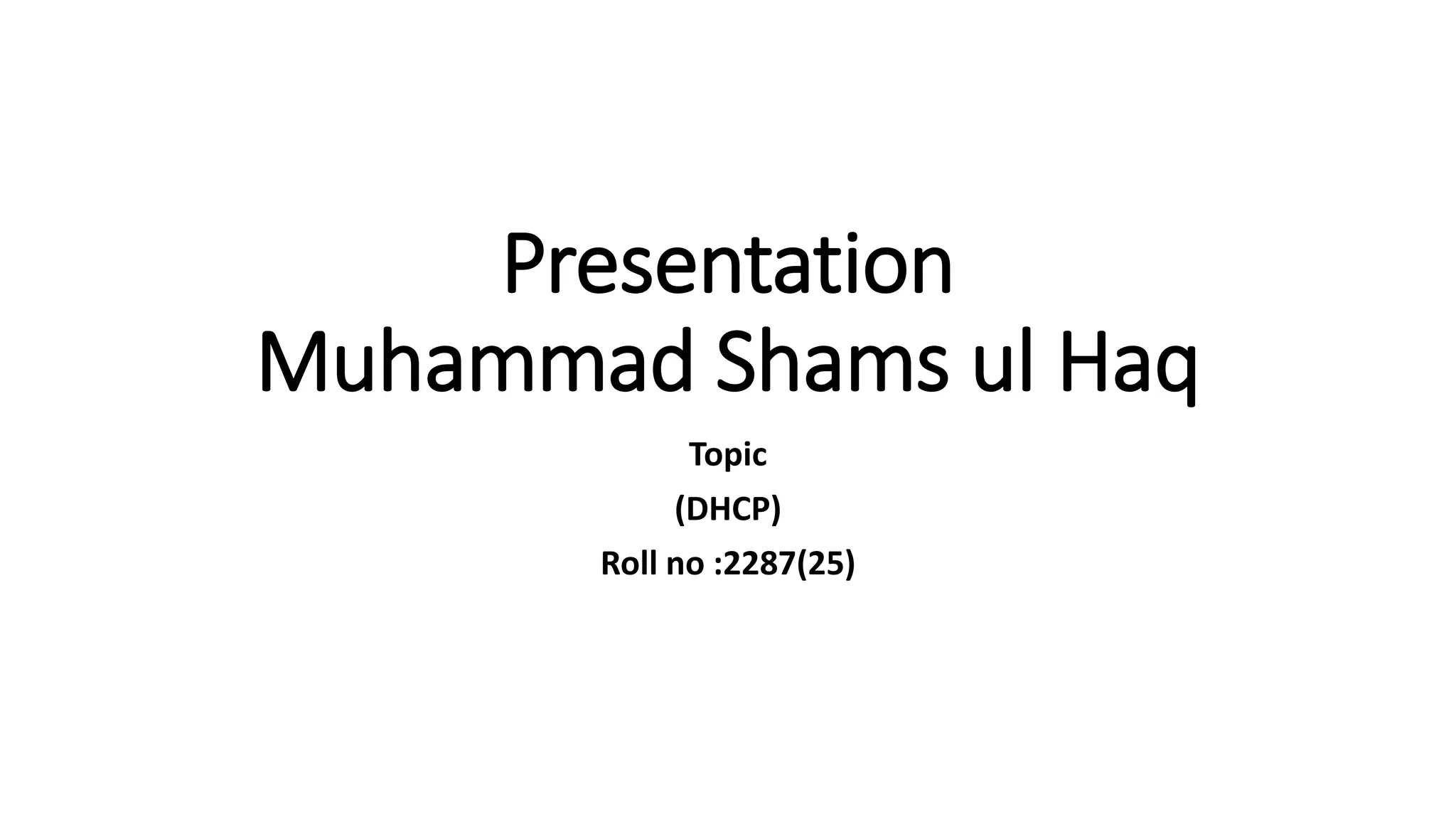 Presentation
Muhammad Shams ul Haq

Topic

(DHCP)

Roll no :2287(25)